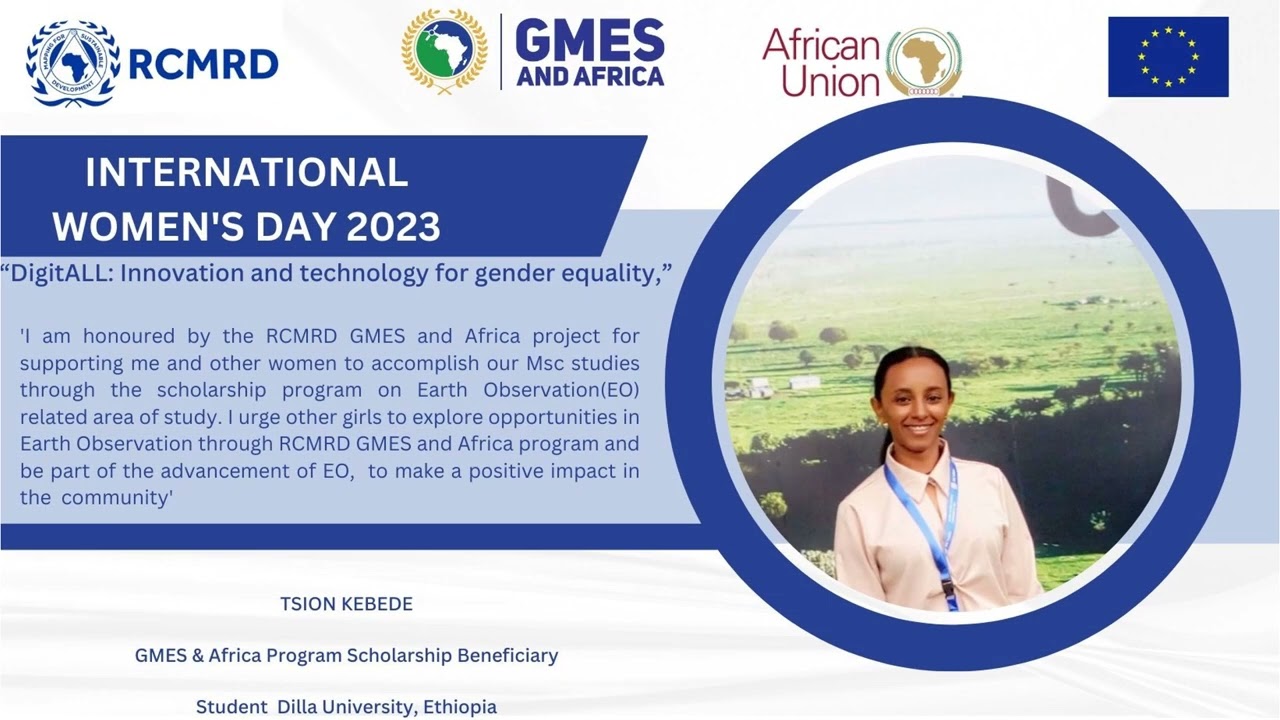 MAPPING FOR SUSTAINABLE DEVELOPMENT
RCMRD

GMES AND AFRICA

African Union

INTERNATIONAL WOMEN'S DAY 2023

“DigitALL: Innovation and technology for gender equality,”

'I am honoured by the RCMRD GMES and Africa project for supporting me and other women to accomplish our Msc studies through the scholarship program on Earth Observation(EO) related area of study. I urge other girls to explore opportunities in Earth Observation through RCMRD GMES and Africa program and be part of the advancement of EO, to make a positive impact in the community'

TSION KEBEDE

GMES & Africa Program Scholarship Beneficiary

Student Dilla University, Ethiopia